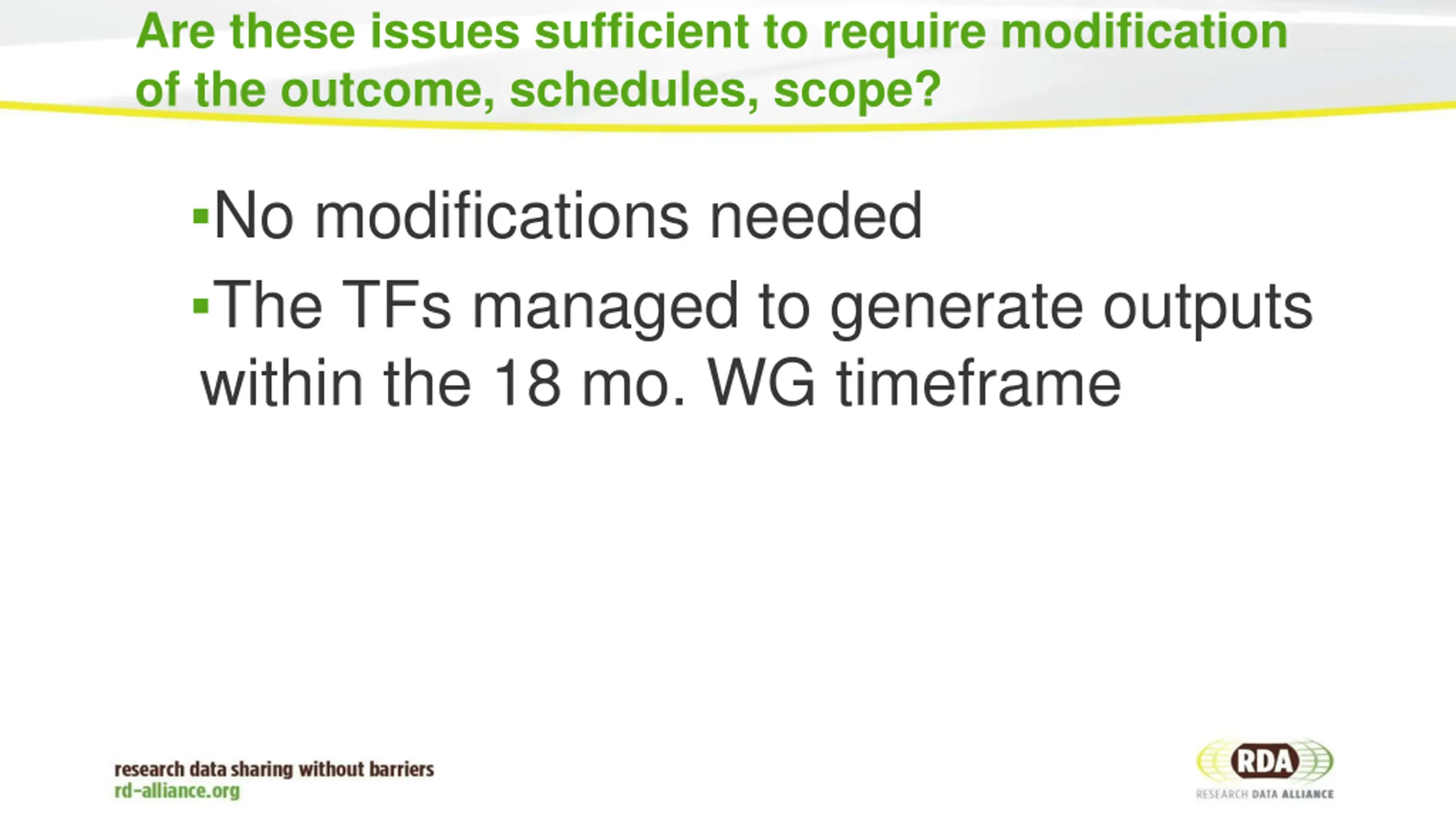 Are these issues sufficient to require modification of the outcome, schedules, scope?

▪No modifications needed

▪The TFs managed to generate outputs within the 18 mo. WG timeframe

research data sharing without barriers
rd-alliance.org

RDA
RESEARCH DATA ALLIANCE